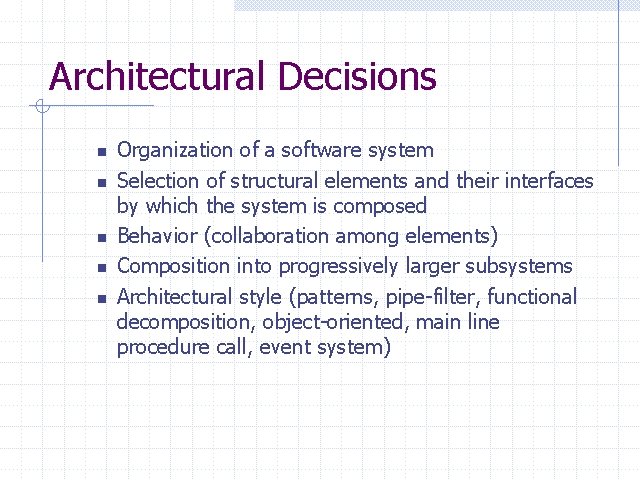 Architectural Decisions

- Organization of a software system
- Selection of structural elements and their interfaces by which the system is composed
- Behavior (collaboration among elements)
- Composition into progressively larger subsystems
- Architectural style (patterns, pipe-filter, functional decomposition, object-oriented, main line procedure call, event system)